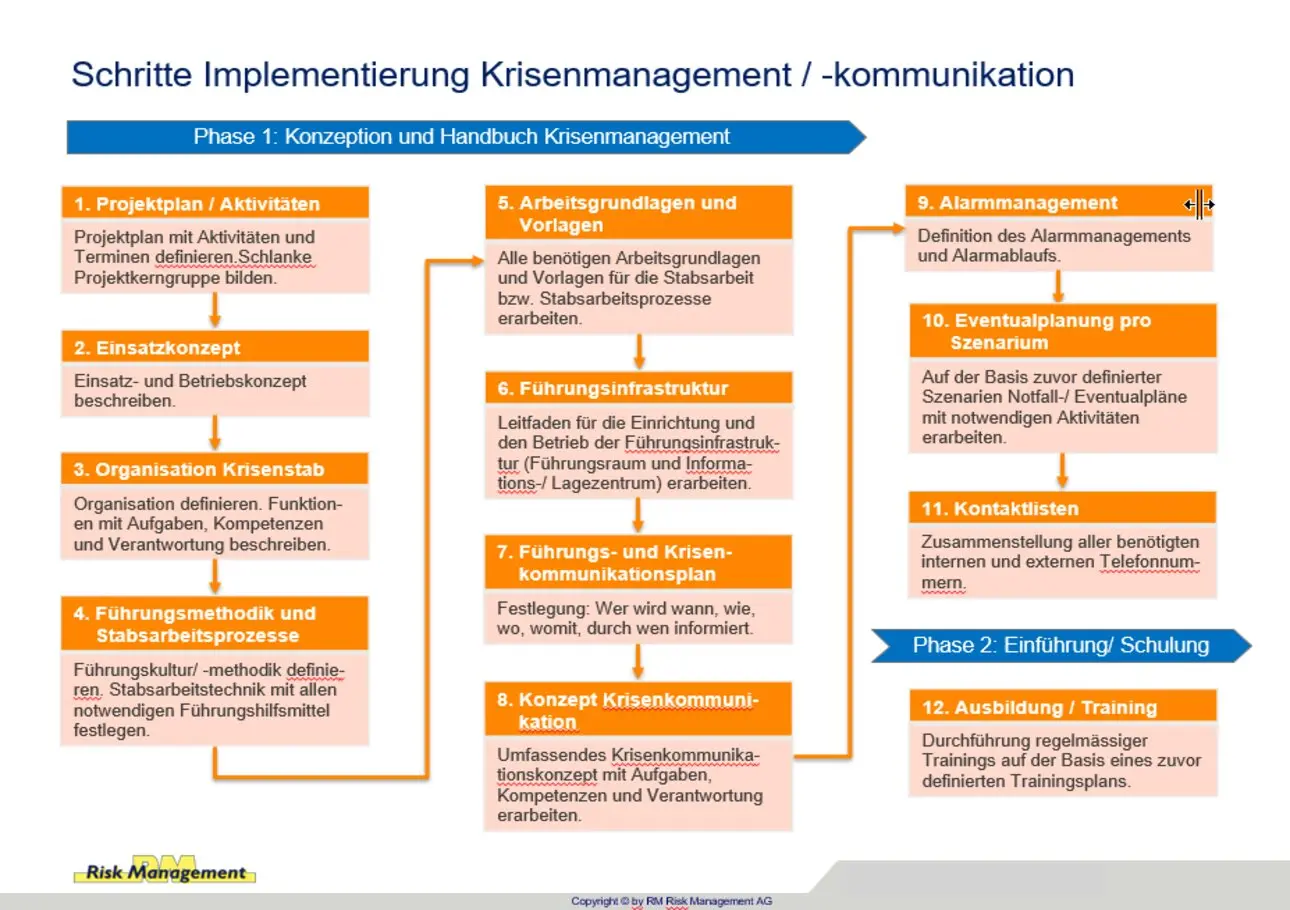 Schritte Implementierung Krisenmanagement / -kommunikation

Phase 1: Konzeption und Handbuch Krisenmanagement

1. Projektplan / Aktivitäten

Projektplan mit Aktivitäten und Terminen definieren.Schlanke Projektkerngruppe bilden.

2. Einsatzkonzept

Einsatz- und Betriebskonzept beschreiben.

3. Organisation Krisenstab

Organisation definieren. Funktionen mit Aufgaben, Kompetenzen und Verantwortung beschreiben.

4. Führungsmethodik und Stabsarbeitsprozesse

Führungskultur/ -methodik definieren. Stabsarbeitstechnik mit allen notwendigen Führungshilfsmittel festlegen.

5. Arbeitsgrundlagen und Vorlagen

Alle benötigen Arbeitsgrundlagen und Vorlagen für die Stabsarbeit bzw. Stabsarbeitsprozesse erarbeiten.

6. Führungsinfrastruktur

Leitfaden für die Einrichtung und den Betrieb der Führungsinfrastruktur (Führungsraum und Informations-/ Lagezentrum) erarbeiten.

7. Führungs- und Krisenkommunikationsplan

Festlegung: Wer wird wann, wie, wo, womit, durch wen informiert.

8. Konzept Krisenkommunikation

Umfassendes Krisenkommunikationskonzept mit Aufgaben, Kompetenzen und Verantwortung erarbeiten.

9. Alarmmanagement

Definition des Alarmmanagements und Alarmablaufs.

10. Eventualplanung pro Szenarium

Auf der Basis zuvor definierter Szenarien Notfall-/ Eventualpläne mit notwendigen Aktivitäten erarbeiten.

11. Kontaktlisten

Zusammenstellung aller benötigten internen und externen Telefonnummern.

Phase 2: Einführung/ Schulung

12. Ausbildung / Training

Durchführung regelmässiger Trainings auf der Basis eines zuvor definierten Trainingsplans.

RM Risk Management

Copyright © by RM Risk Management AG